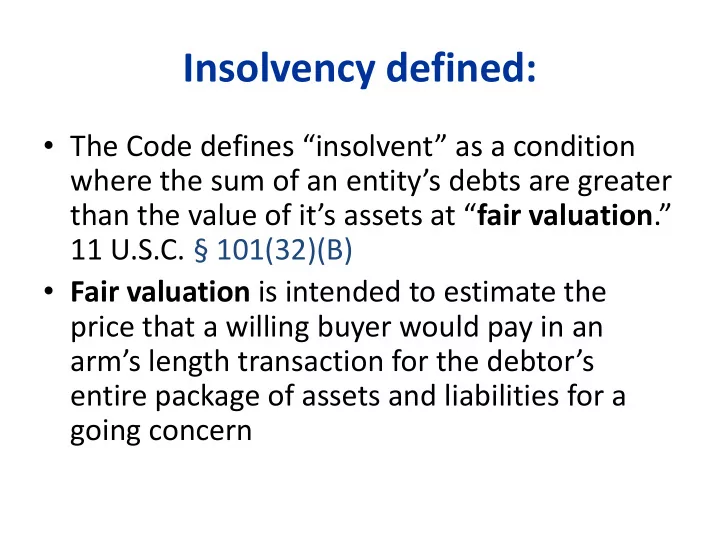 Insolvency defined:

• The Code defines “insolvent” as a condition where the sum of an entity’s debts are greater than the value of it’s assets at “fair valuation.” 11 U.S.C. § 101(32)(B)

• Fair valuation is intended to estimate the price that a willing buyer would pay in an arm’s length transaction for the debtor’s entire package of assets and liabilities for a going concern